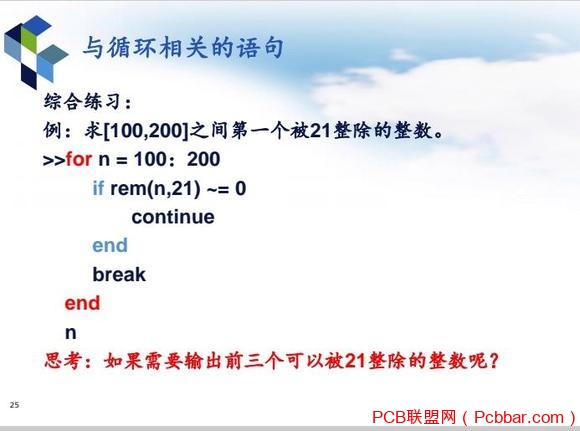 与循环相关的语句

综合练习：

例：求[100,200]之间第一个被21整除的整数。

>>for n = 100：200
if rem(n,21) ~= 0
continue
end
break
end
n

思考：如果需要输出前三个可以被21整除的整数呢？

25

PCB联盟网（Pcbbar.com）